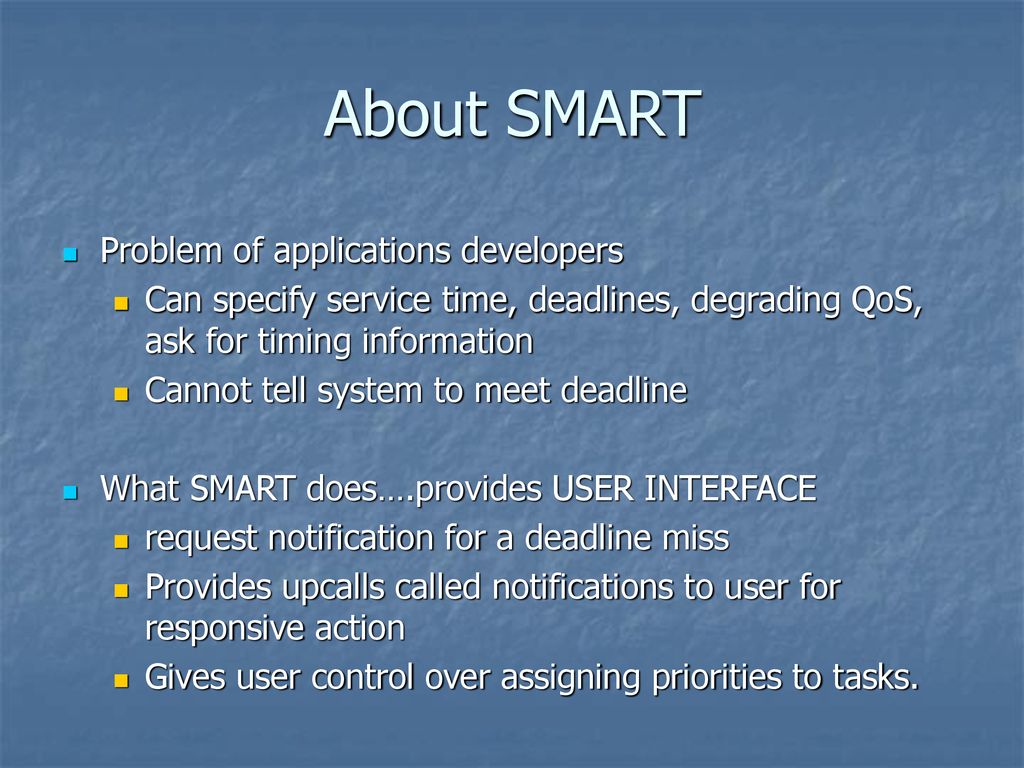 About SMART

Problem of applications developers
Can specify service time, deadlines, degrading QoS, ask for timing information
Cannot tell system to meet deadline

What SMART does….provides USER INTERFACE
request notification for a deadline miss
Provides upcalls called notifications to user for responsive action
Gives user control over assigning priorities to tasks.